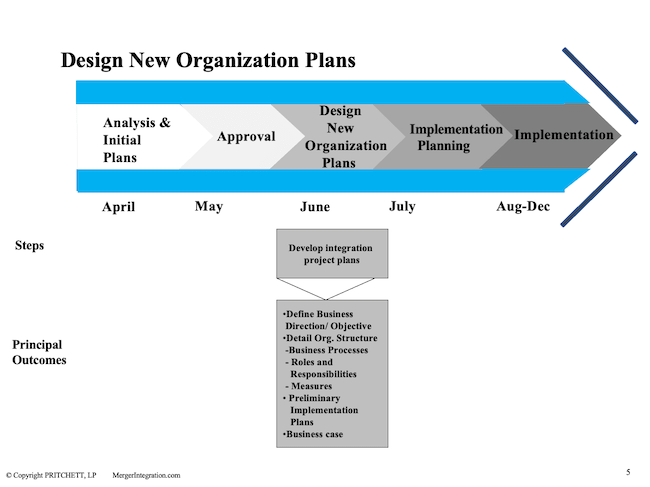 Design New Organization Plans

Analysis & Initial Plans

Approval

Design New Organization Plans

Implementation Planning

Implementation

April

May

June

July

Aug-Dec

Steps

Develop integration project plans

Principal Outcomes

•Define Business Direction/ Objective
•Detail Org. Structure
-Business Processes
- Roles and Responsibilities
- Measures
• Preliminary Implementation Plans
•Business case

© Copyright PRITCHETT, LP MergerIntegration.com

5